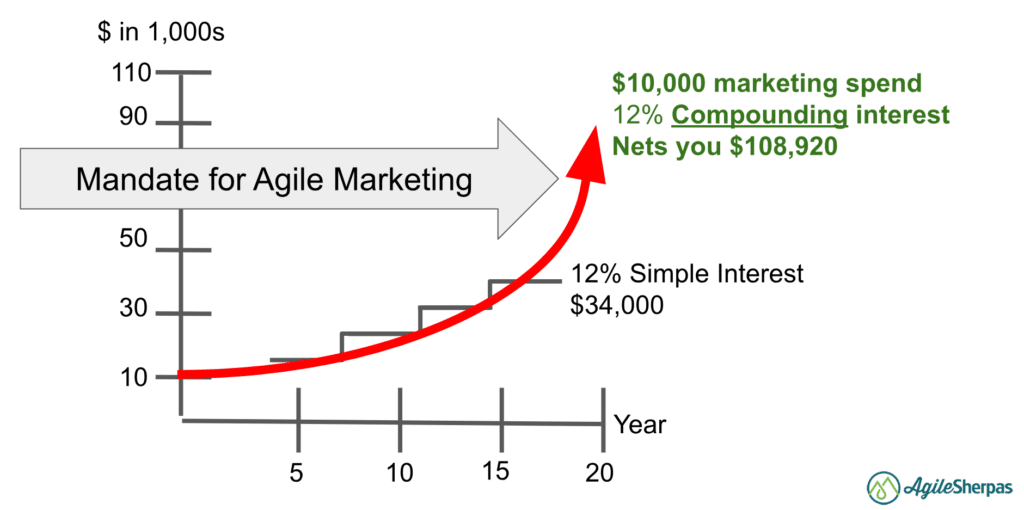 $ in 1,000s

110

90

Mandate for Agile Marketing

50

30

10

$10,000 marketing spend
12% Compounding interest
Nets you $108,920

12% Simple Interest
$34,000

Year

5

10

15

20

AgileSherpas